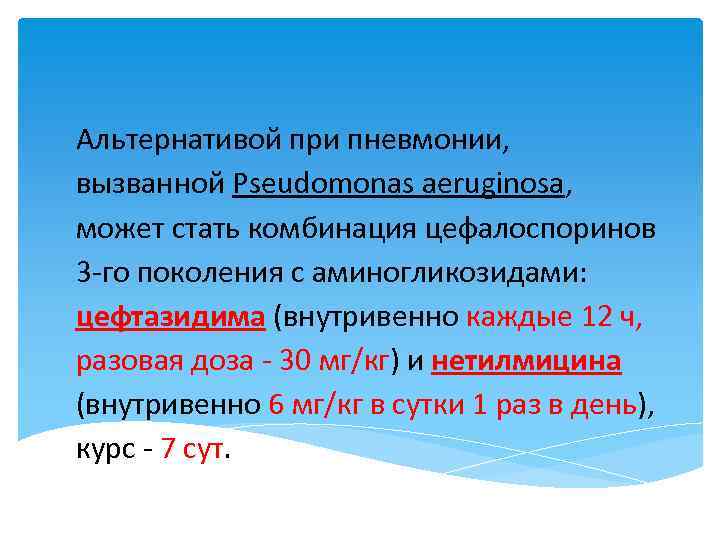 Альтернативой при пневмонии, вызванной Pseudomonas aeruginosa, может стать комбинация цефалоспоринов 3-го поколения с аминогликозидами: цефтазидима (внутривенно каждые 12 ч, разовая доза - 30 мг/кг) и нетилмицина (внутривенно 6 мг/кг в сутки 1 раз в день), курс - 7 сут.